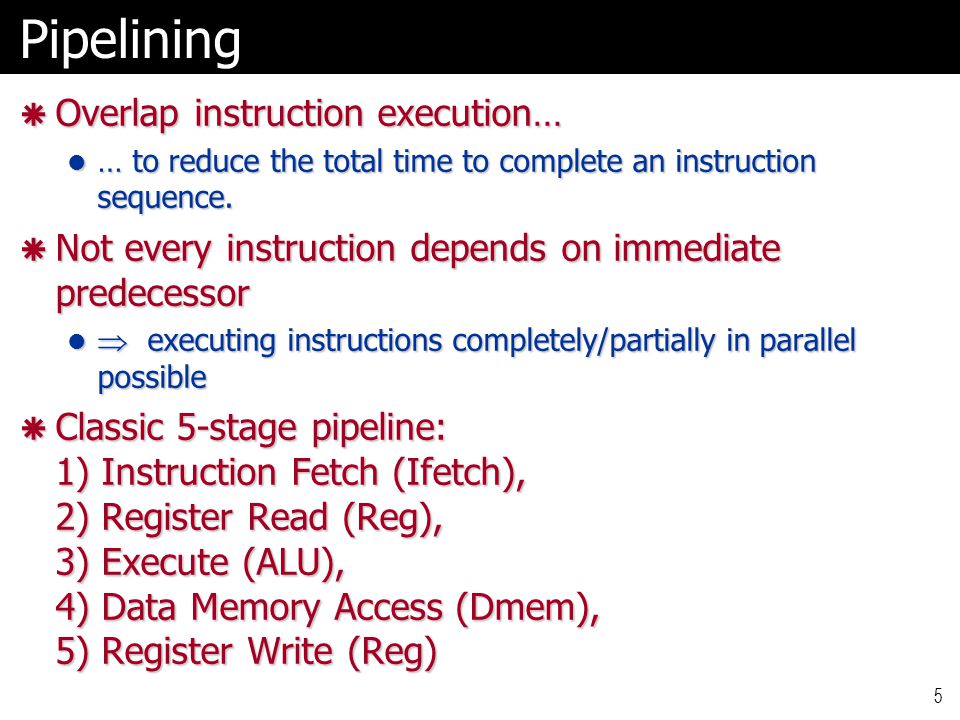 Pipelining

Overlap instruction execution…

… to reduce the total time to complete an instruction sequence.

Not every instruction depends on immediate predecessor

$\Rightarrow$ executing instructions completely/partially in parallel possible

Classic 5-stage pipeline:
1) Instruction Fetch (Ifetch),
2) Register Read (Reg),
3) Execute (ALU),
4) Data Memory Access (Dmem),
5) Register Write (Reg)

5